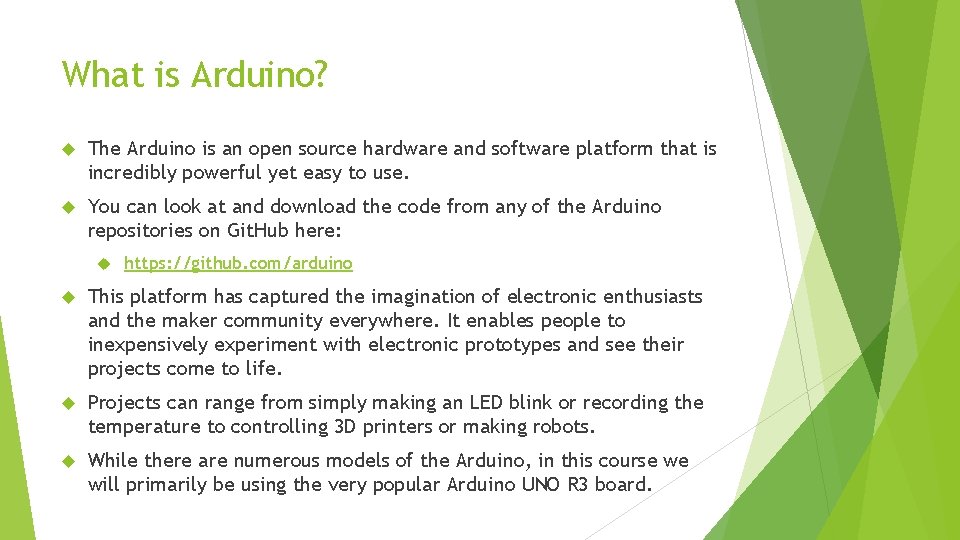 What is Arduino?

The Arduino is an open source hardware and software platform that is incredibly powerful yet easy to use.

You can look at and download the code from any of the Arduino repositories on GitHub here:

https://github.com/arduino

This platform has captured the imagination of electronic enthusiasts and the maker community everywhere. It enables people to inexpensively experiment with electronic prototypes and see their projects come to life.

Projects can range from simply making an LED blink or recording the temperature to controlling 3D printers or making robots.

While there are numerous models of the Arduino, in this course we will primarily be using the very popular Arduino UNO R3 board.